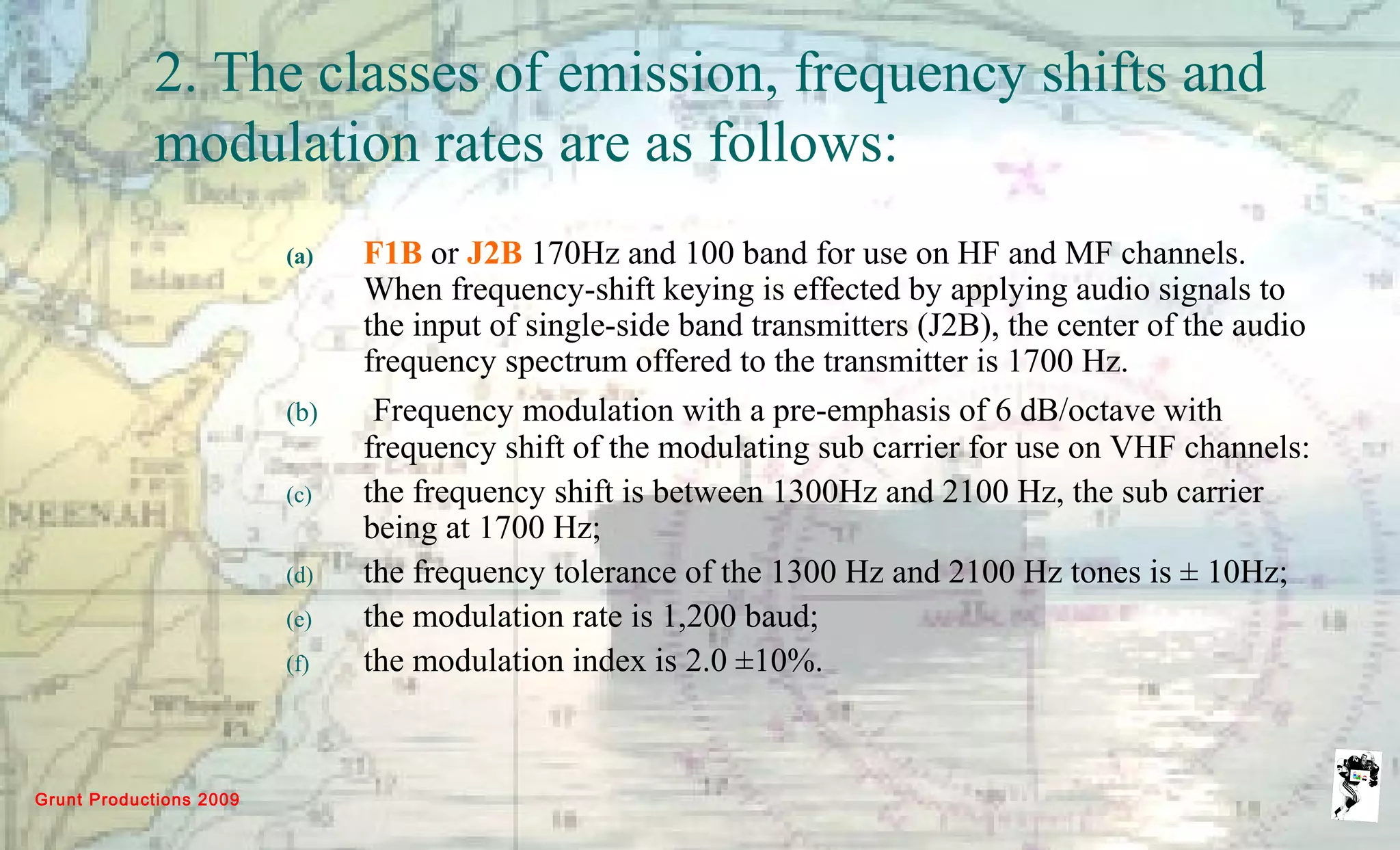 2. The classes of emission, frequency shifts and modulation rates are as follows:

(a) F1B or J2B 170Hz and 100 band for use on HF and MF channels. When frequency-shift keying is effected by applying audio signals to the input of single-side band transmitters (J2B), the center of the audio frequency spectrum offered to the transmitter is 1700 Hz.

(b) Frequency modulation with a pre-emphasis of 6 dB/octave with frequency shift of the modulating sub carrier for use on VHF channels:

(c) the frequency shift is between 1300Hz and 2100 Hz, the sub carrier being at 1700 Hz;

(d) the frequency tolerance of the 1300 Hz and 2100 Hz tones is ± 10Hz;

(e) the modulation rate is 1,200 baud;

(f) the modulation index is 2.0 ±10%.

Grunt Productions 2009